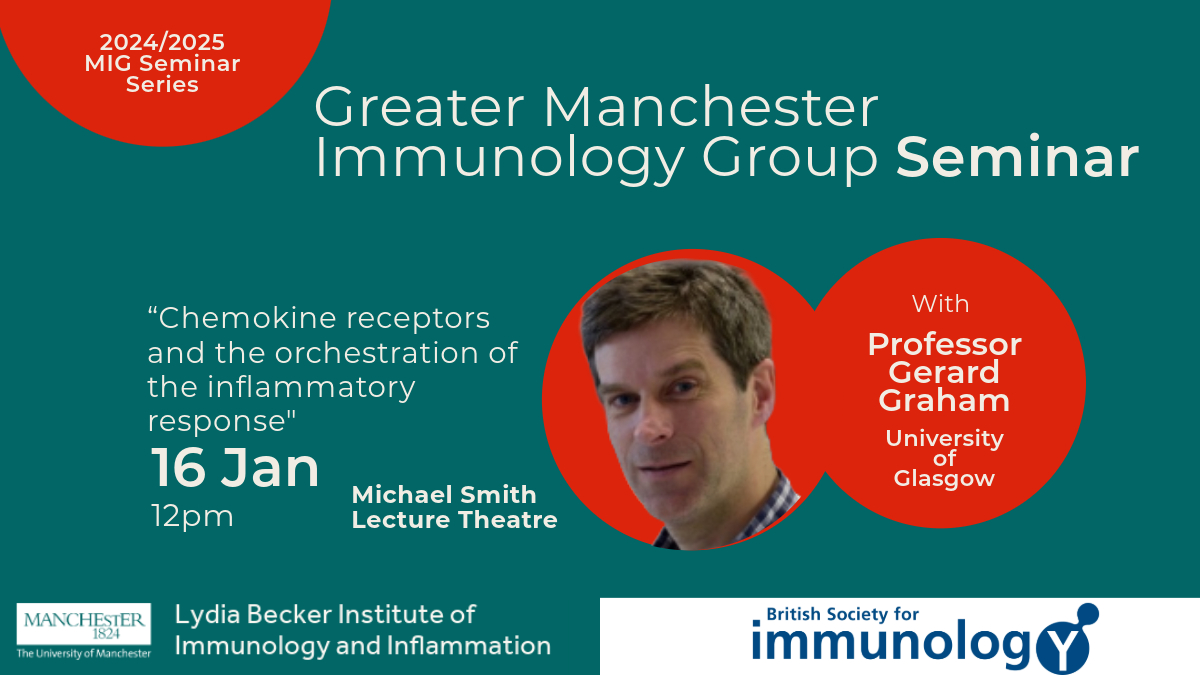 2024/2025 MIG Seminar Series

Greater Manchester Immunology Group Seminar

“Chemokine receptors and the orchestration of the inflammatory response"

16 Jan
12pm

Michael Smith Lecture Theatre

With
Professor Gerard Graham
University of Glasgow

MANCHESTER 1824
The University of Manchester

Lydia Becker Institute of Immunology and Inflammation

British Society for immunology